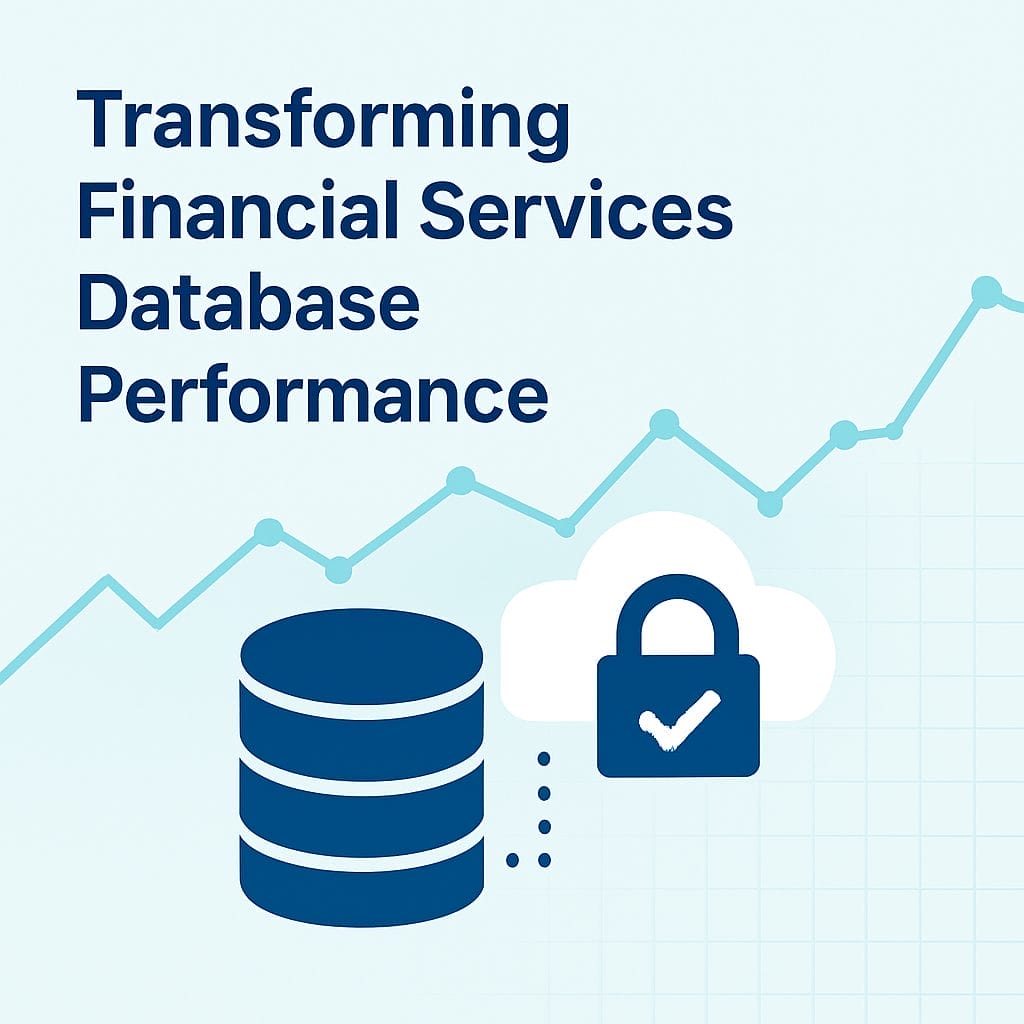 Transforming Financial Services Database Performance